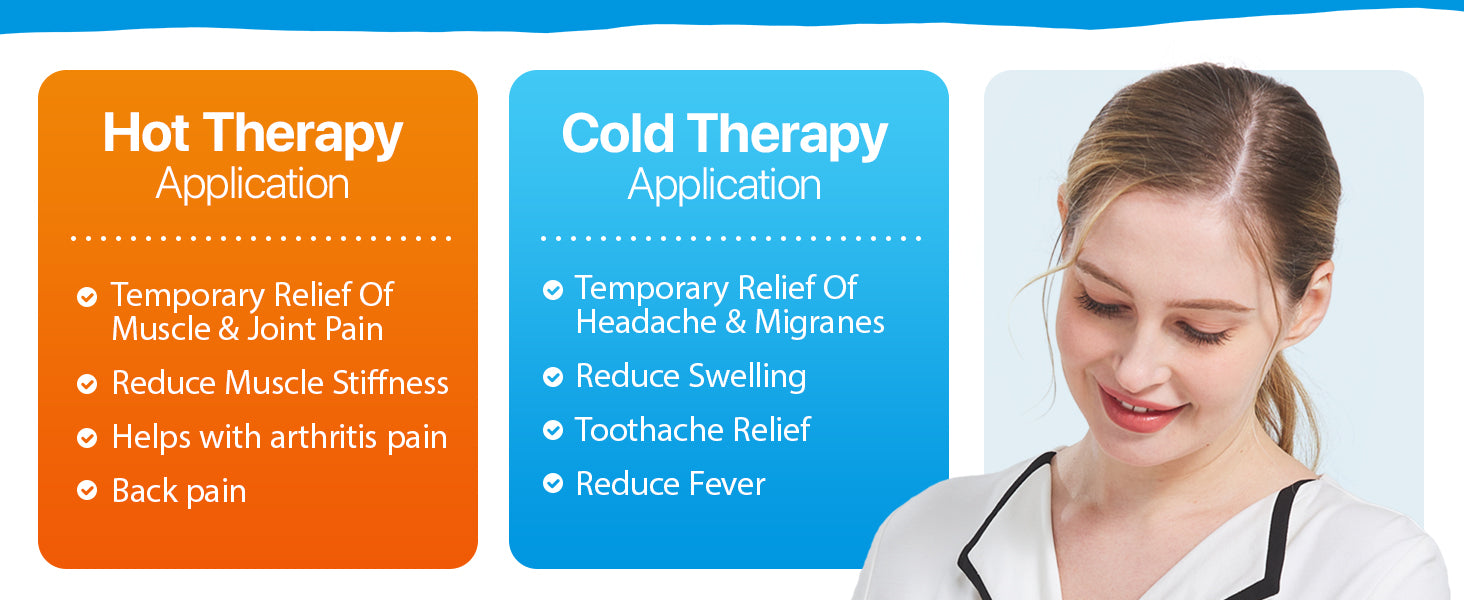 Hot Therapy
Application

Temporary Relief Of Muscle & Joint Pain

Reduce Muscle Stiffness

Helps with arthritis pain

Back pain

Cold Therapy
Application

Temporary Relief Of Headache & Migranes

Reduce Swelling

Toothache Relief

Reduce Fever